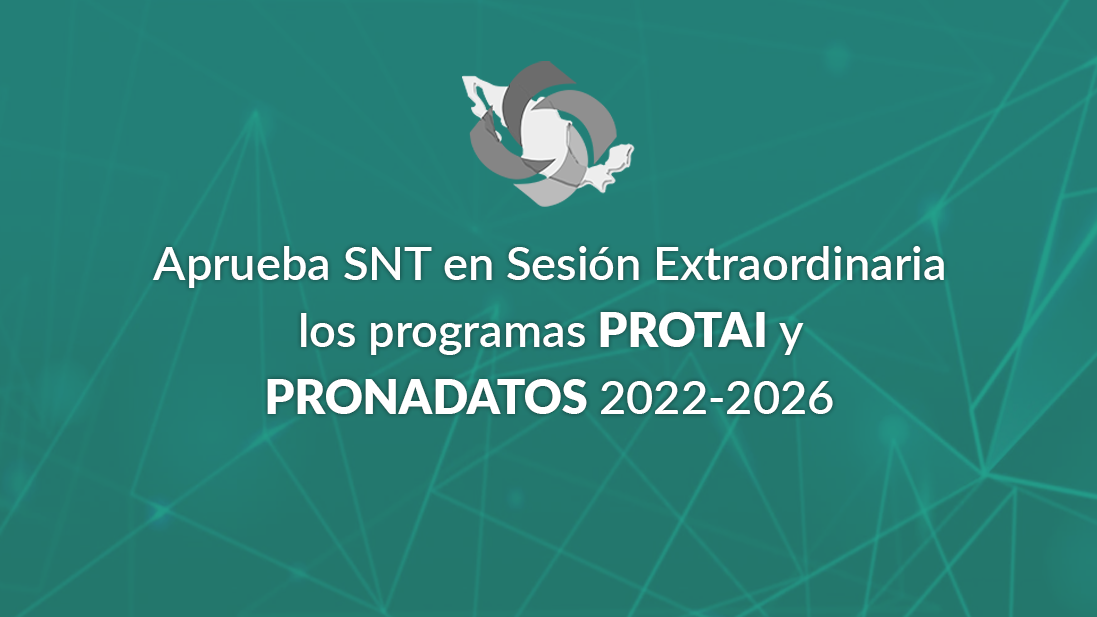 Aprueba SNT en Sesión Extraordinaria los programas PROTAI y PRONADATOS 2022-2026